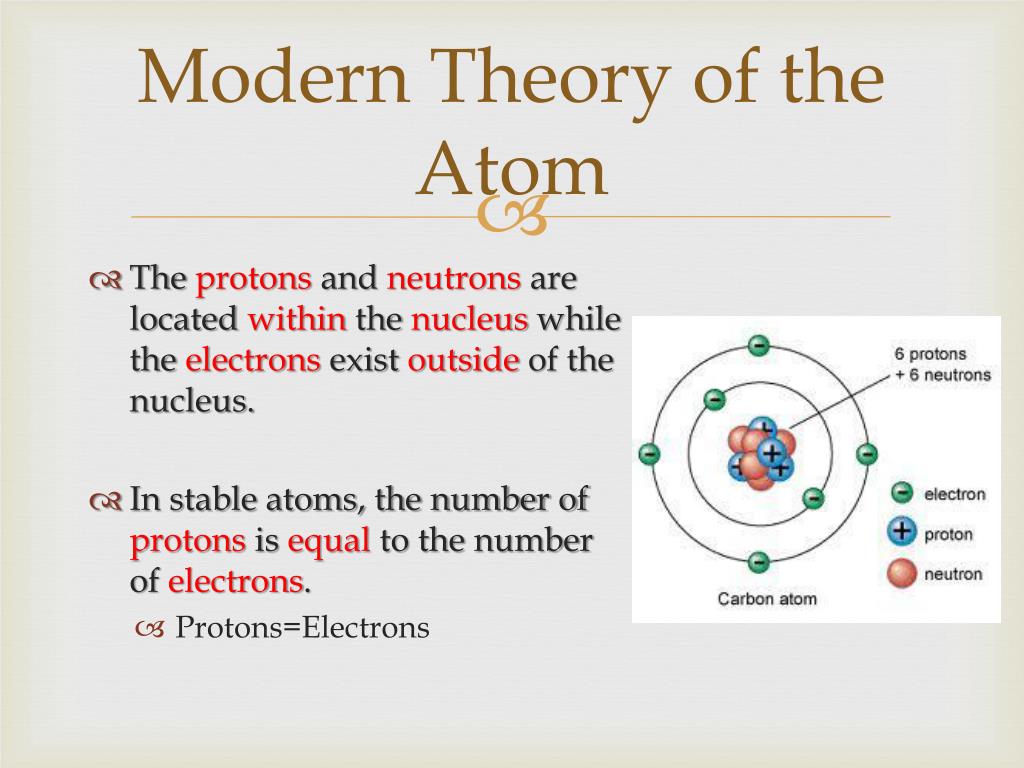 Modern Theory of the Atom

The protons and neutrons are located within the nucleus while the electrons exist outside of the nucleus.

In stable atoms, the number of protons is equal to the number of electrons.

Protons=Electrons

6 protons + 6 neutrons

electron

proton

neutron

Carbon atom